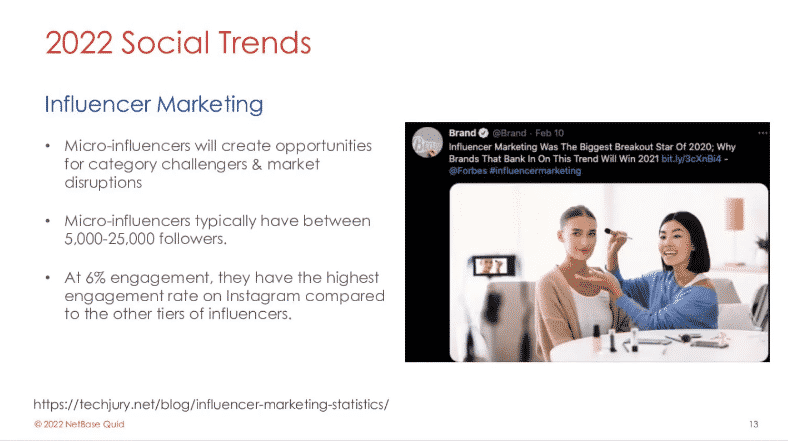 2022 Social Trends

Influencer Marketing

• Micro-influencers will create opportunities for category challengers & market disruptions

• Micro-influencers typically have between 5,000-25,000 followers.

• At 6% engagement, they have the highest engagement rate on Instagram compared to the other tiers of influencers.

Brand @Brand · Feb 10
Influencer Marketing Was The Biggest Breakout Star Of 2020; Why Brands That Bank In On This Trend Will Win 2021 bit.ly/3cXnBi4 - @Forbes #influencermarketing

https://techjury.net/blog/influencer-marketing-statistics/

© 2022 NetBase Quid

13